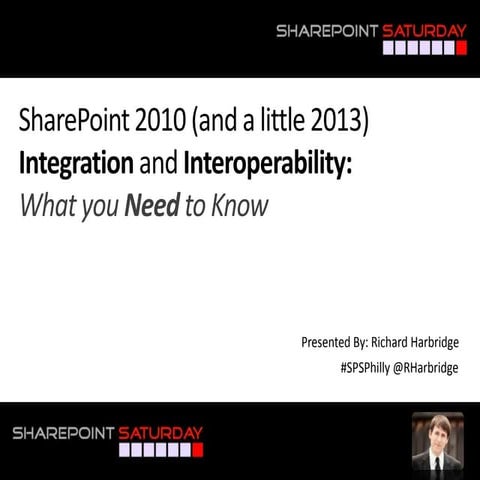 SHAREPOINT SATURDAY

SharePoint 2010 (and a little 2013)
Integration and Interoperability:
What you Need to Know

Presented By: Richard Harbridge
#SPSPhilly @RHarbridge

SHAREPOINT SATURDAY